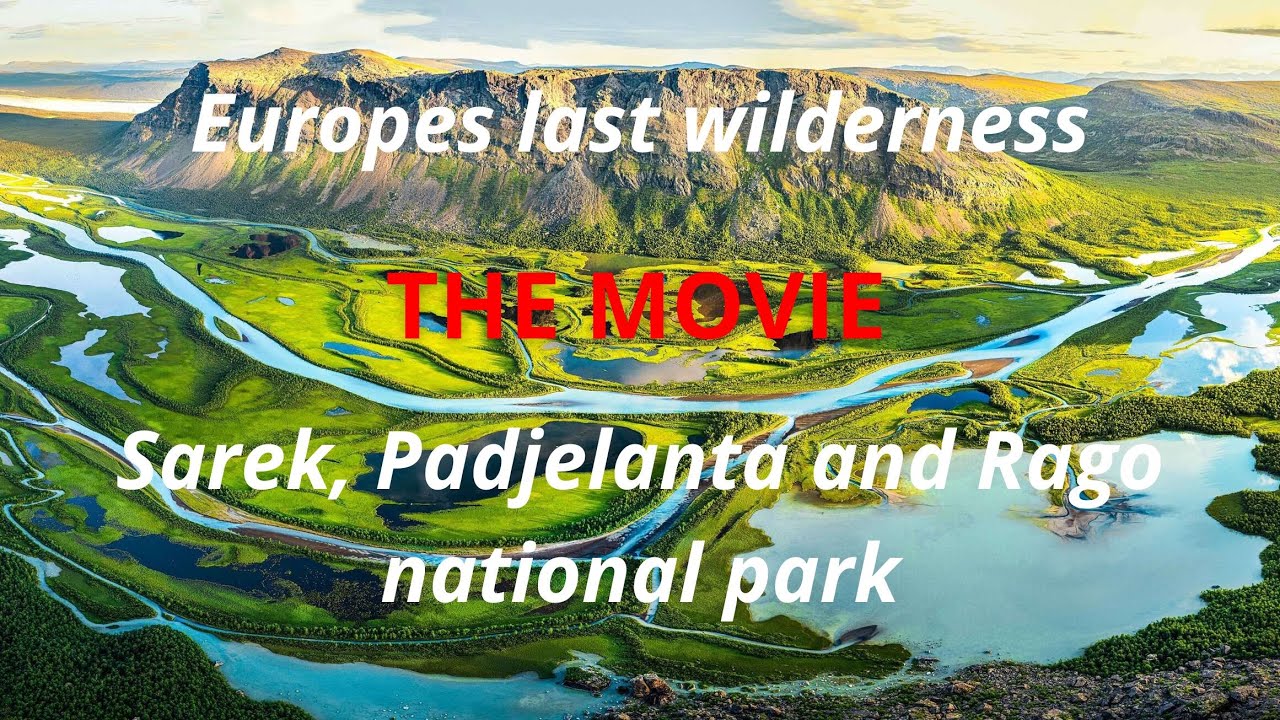 Europes last wilderness

THE MOVIE

Sarek, Padjelanta and Rago national park